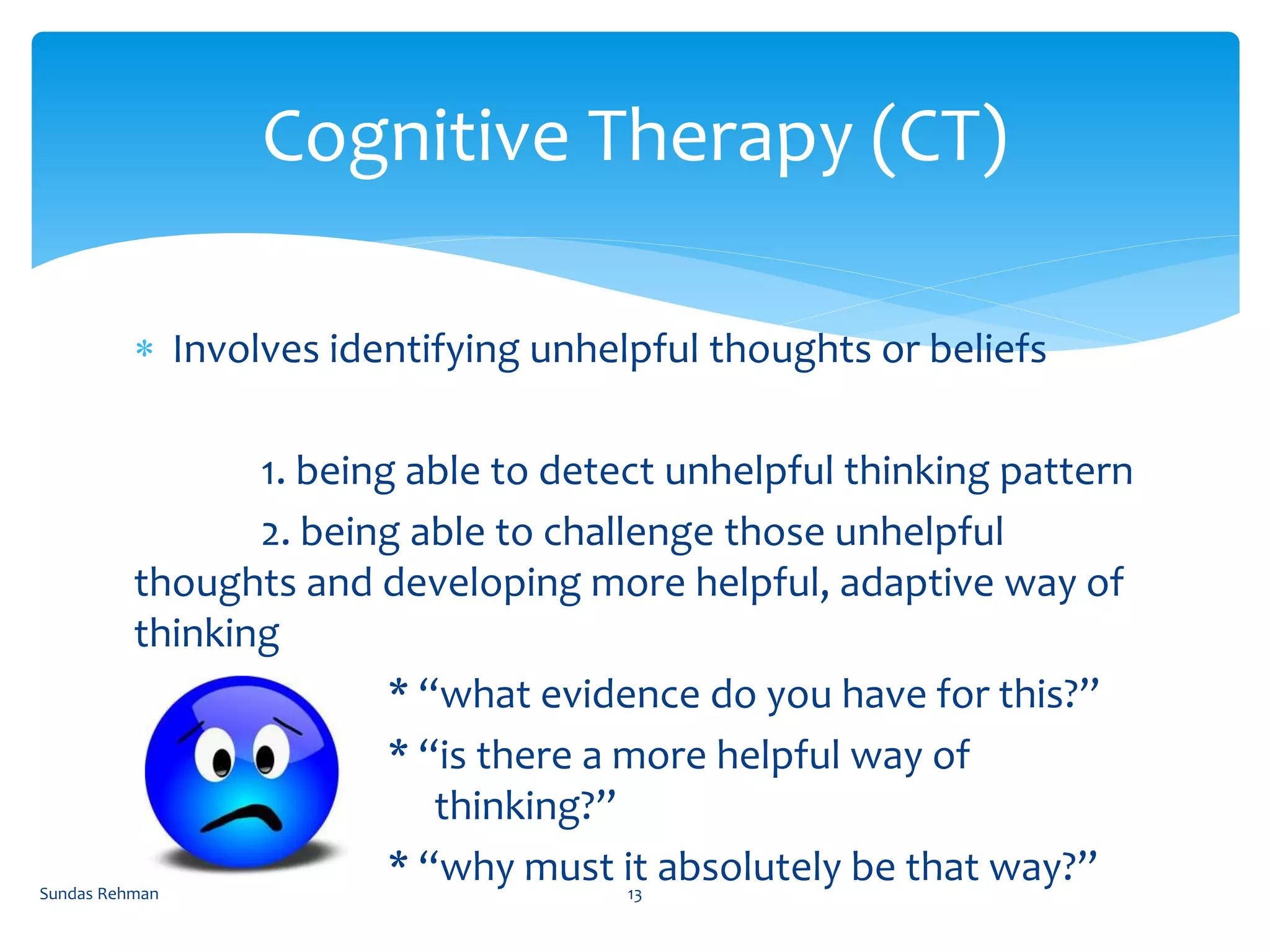 Cognitive Therapy (CT)

* Involves identifying unhelpful thoughts or beliefs

1. being able to detect unhelpful thinking pattern

2. being able to challenge those unhelpful thoughts and developing more helpful, adaptive way of thinking

* “what evidence do you have for this?”

* “is there a more helpful way of thinking?”

* “why must it absolutely be that way?”

Sundas Rehman

13